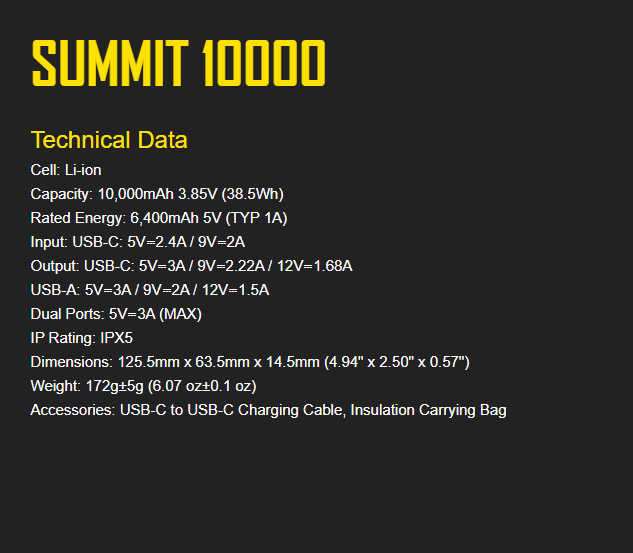 SUMMIT 10000

Technical Data

Cell: Li-ion
Capacity: 10,000mAh 3.85V (38.5Wh)
Rated Energy: 6,400mAh 5V (TYP 1A)
Input: USB-C: 5V⎓2.4A / 9V⎓2A
Output: USB-C: 5V⎓3A / 9V⎓2.22A / 12V⎓1.68A
USB-A: 5V⎓3A / 9V⎓2A / 12V⎓1.5A
Dual Ports: 5V⎓3A (MAX)
IP Rating: IPX5
Dimensions: 125.5mm x 63.5mm x 14.5mm (4.94" x 2.50" x 0.57")
Weight: 172g±5g (6.07 oz±0.1 oz)
Accessories: USB-C to USB-C Charging Cable, Insulation Carrying Bag